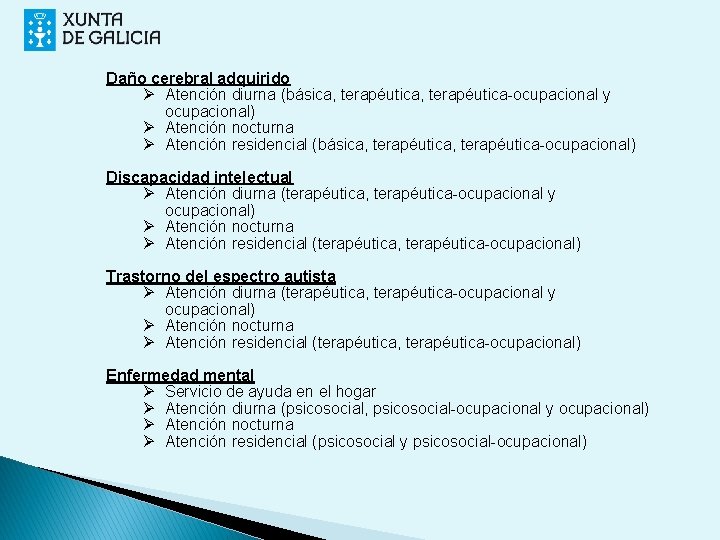 XUNTA DE GALICIA

Daño cerebral adquirido
➢ Atención diurna (básica, terapéutica, terapéutica-ocupacional y ocupacional)
➢ Atención nocturna
➢ Atención residencial (básica, terapéutica, terapéutica-ocupacional)

Discapacidad intelectual
➢ Atención diurna (terapéutica, terapéutica-ocupacional y ocupacional)
➢ Atención nocturna
➢ Atención residencial (terapéutica, terapéutica-ocupacional)

Trastorno del espectro autista
➢ Atención diurna (terapéutica, terapéutica-ocupacional y ocupacional)
➢ Atención nocturna
➢ Atención residencial (terapéutica, terapéutica-ocupacional)

Enfermedad mental
➢ Servicio de ayuda en el hogar
➢ Atención diurna (psicosocial, psicosocial-ocupacional y ocupacional)
➢ Atención nocturna
➢ Atención residencial (psicosocial y psicosocial-ocupacional)